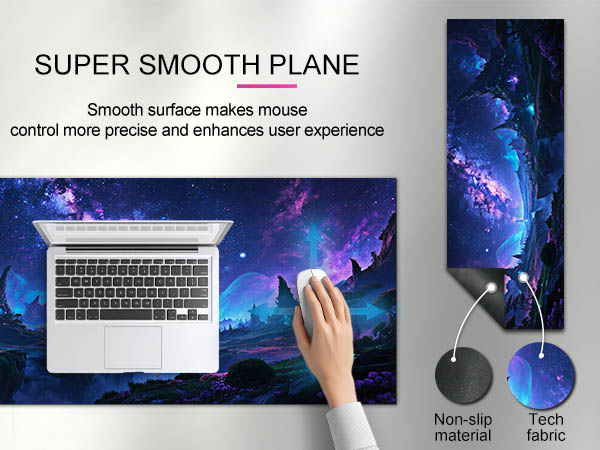 SUPER SMOOTH PLANE

Smooth surface makes mouse control more precise and enhances user experience

Non-slip material

Tech fabric